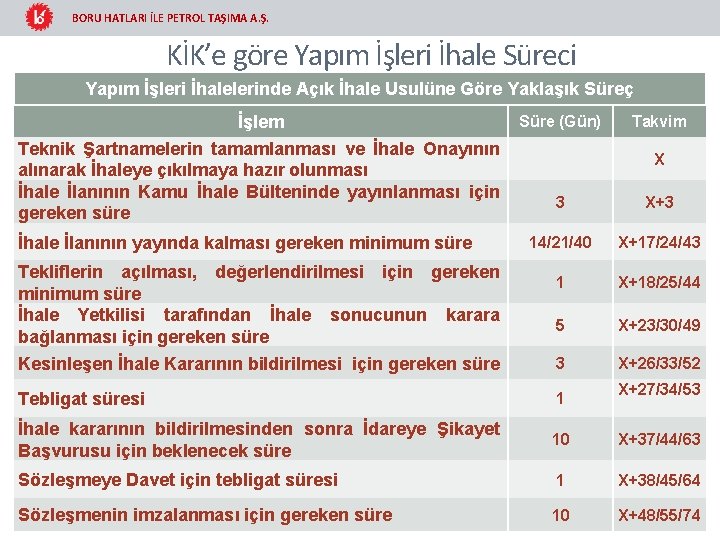 BORU HATLARI İLE PETROL TAŞIMA A.Ş.

KİK'e göre Yapım İşleri İhale Süreci

Yapım İşleri İhalelerinde Açık İhale Usulüne Göre Yaklaşık Süreç

| İşlem | Süre (Gün) | Takvim |
|---|---|---|
| Teknik Şartnamelerin tamamlanması ve İhale Onayının alınarak İhaleye çıkılmaya hazır olunması | | X |
| İhale İlanının Kamu İhale Bülteninde yayınlanması için gereken süre | 3 | X+3 |
| İhale İlanının yayında kalması gereken minimum süre | 14/21/40 | X+17/24/43 |
| Tekliflerin açılması, değerlendirilmesi için gereken minimum süre | 1 | X+18/25/44 |
| İhale Yetkilisi tarafından İhale sonucunun karara bağlanması için gereken süre | 5 | X+23/30/49 |
| Kesinleşen İhale Kararının bildirilmesi için gereken süre | 3 | X+26/33/52 |
| Tebligat süresi | 1 | X+27/34/53 |
| İhale kararının bildirilmesinden sonra İdareye Şikayet Başvurusu için beklenecek süre | 10 | X+37/44/63 |
| Sözleşmeye Davet için tebligat süresi | 1 | X+38/45/64 |
| Sözleşmenin imzalanması için gereken süre | 10 | X+48/55/74 |